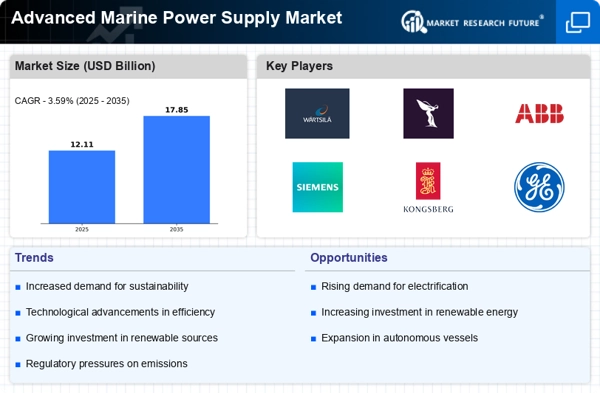 Advanced Marine Power Supply Market

MARKET RESEARCH FUTURE®

Market Size (USD Billion)

CAGR - 3.59% (2025 - 2035)

12.11

17.85

2025

2035

Key Players

WÄRTSILÄ

ABB

SIEMENS

KONGSBERG

GE

Trends

Increased demand for sustainability

Technological advancements in efficiency

Growing investment in renewable sources

Regulatory pressures on emissions

Opportunities

Rising demand for electrification

Increasing investment in renewable energy

Expansion in autonomous vessels